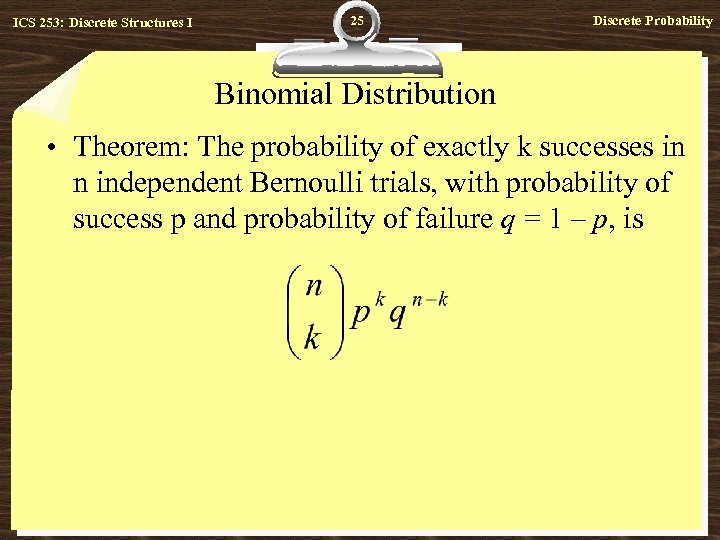 ICS 253: Discrete Structures I

25

Discrete Probability

Binomial Distribution

• Theorem: The probability of exactly k successes in n independent Bernoulli trials, with probability of success p and probability of failure $q = 1 - p$, is

$\binom{n}{k} p^k q^{n-k}$